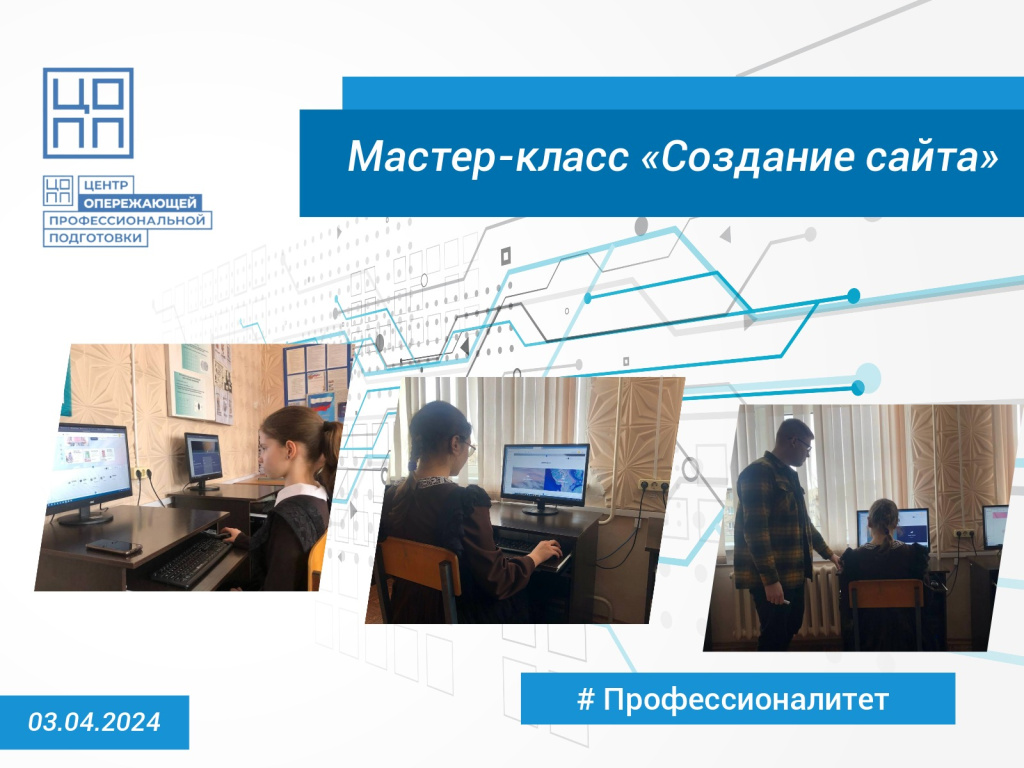 ЦО
ПП

ЦО ПП ЦЕНТР ОПЕРЕЖАЮЩЕЙ ПРОФЕССИОНАЛЬНОЙ ПОДГОТОВКИ

Мастер-класс «Создание сайта»

03.04.2024

# Профессионалитет